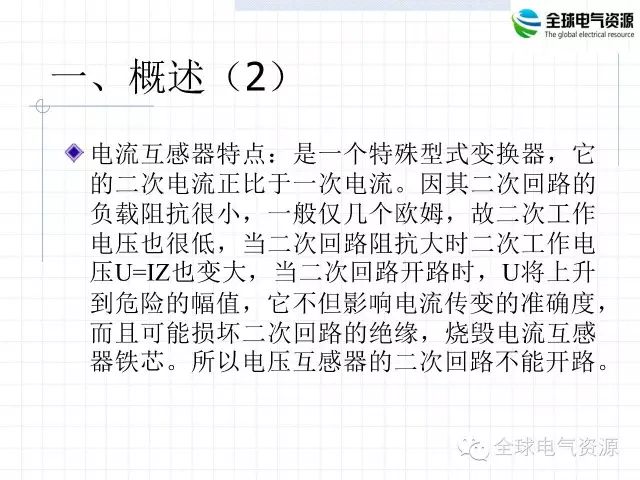 全球电气资源
The global electrical resource

一、概述（2）

电流互感器特点：是一个特殊型式变换器，它的二次电流正比于一次电流。因其二次回路的负载阻抗很小，一般仅几个欧姆，故二次工作电压也很低，当二次回路阻抗大时二次工作电压U=IZ也变大，当二次回路开路时，U将上升到危险的幅值，它不但影响电流传变的准确度，而且可能损坏二次回路的绝缘，烧毁电流互感器铁芯。所以电压互感器的二次回路不能开路。

全球电气资源